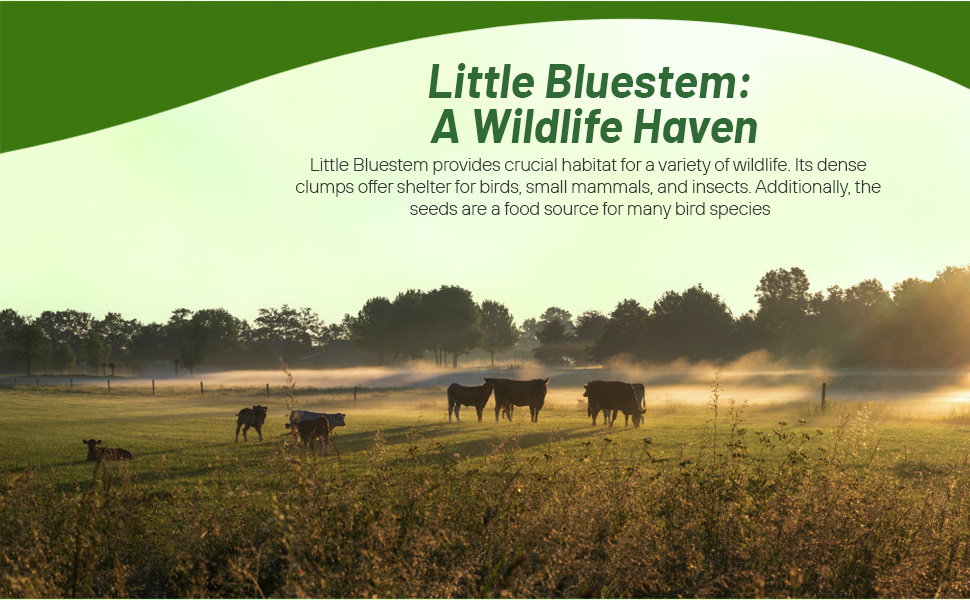 Little Bluestem:
A Wildlife Haven

Little Bluestem provides crucial habitat for a variety of wildlife. Its dense clumps offer shelter for birds, small mammals, and insects. Additionally, the seeds are a food source for many bird species